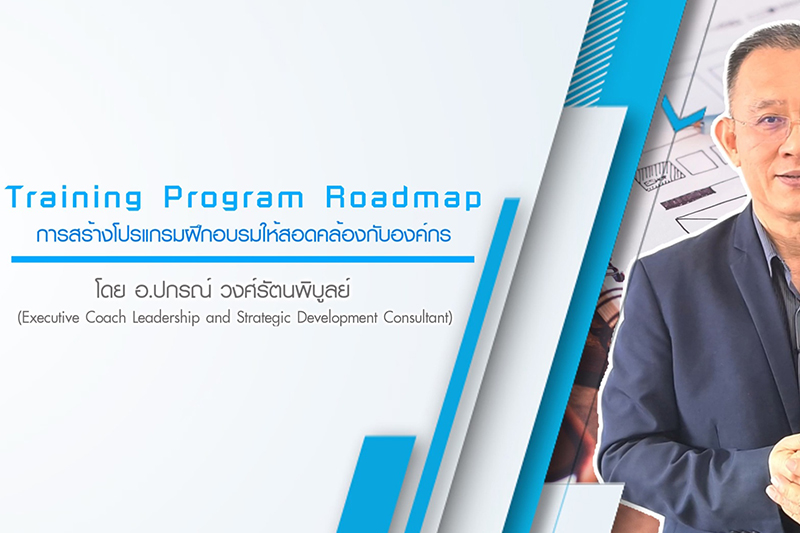 Training Program Roadmap
การสร้างโปรแกรมฝึกอบรมให้สอดคล้องกับองค์กร

โดย อ.ปกรณ์ วงศ์รัตนพิบูลย์
(Executive Coach Leadership and Strategic Development Consultant)